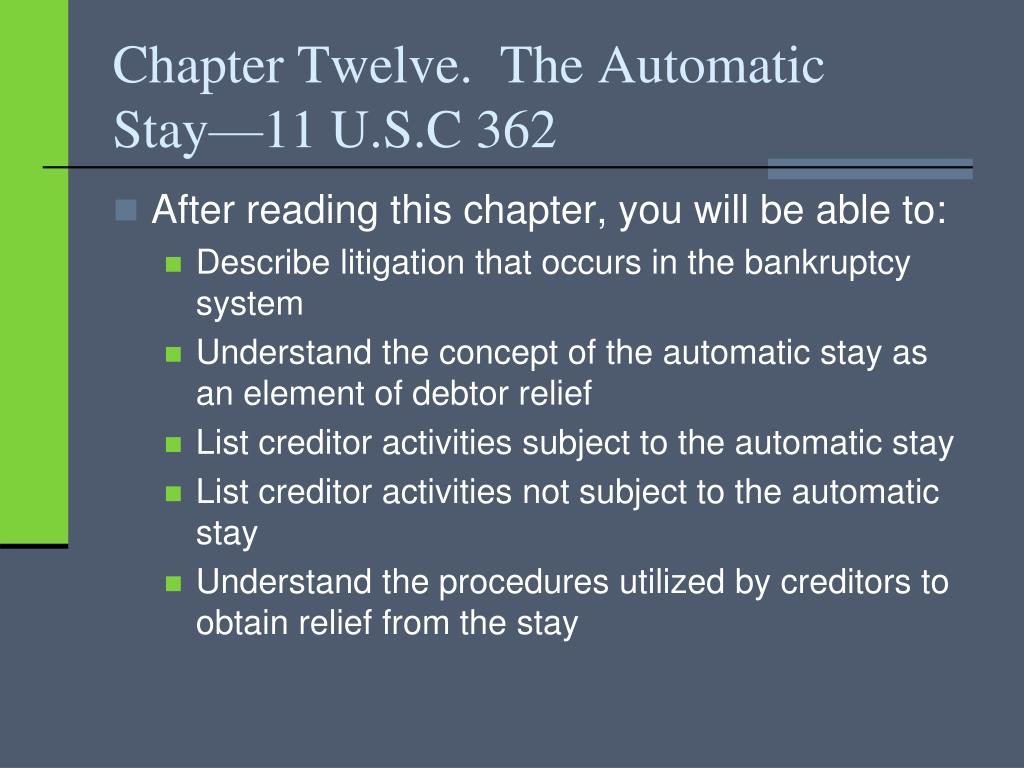 Chapter Twelve. The Automatic Stay—11 U.S.C 362

After reading this chapter, you will be able to:

Describe litigation that occurs in the bankruptcy system

Understand the concept of the automatic stay as an element of debtor relief

List creditor activities subject to the automatic stay

List creditor activities not subject to the automatic stay

Understand the procedures utilized by creditors to obtain relief from the stay